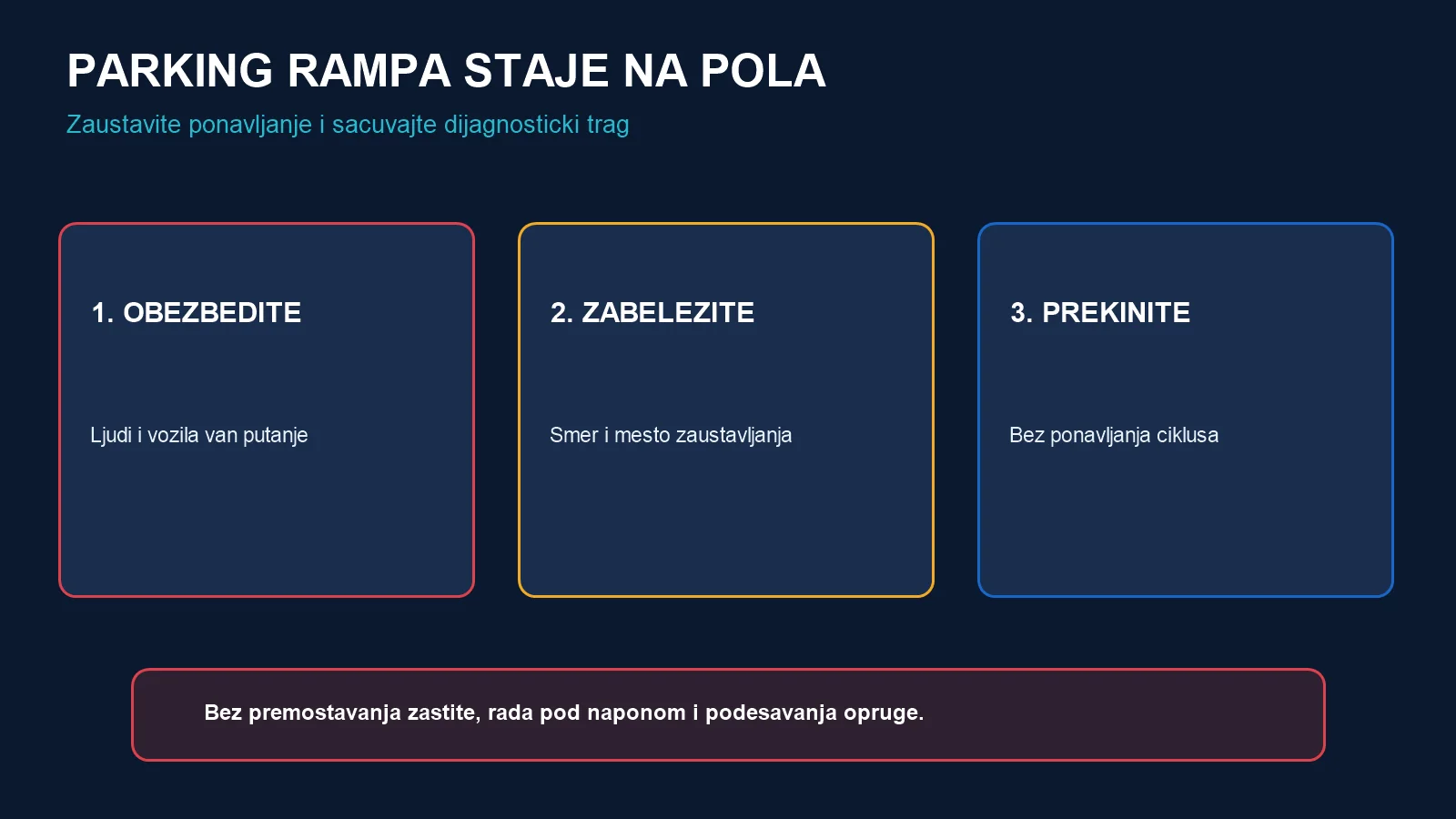 PARKING RAMPA STAJE NA POLA

Zaustavite ponavljanje i sacuvajte dijagnosticki trag

1. OBEZBEDITE

Ljudi i vozila van putanje

2. ZABELEZITE

Smer i mesto zaustavljanja

3. PREKINITE

Bez ponavljanja ciklusa

Bez premostavanja zastite, rada pod naponom i podesavanja opruge.